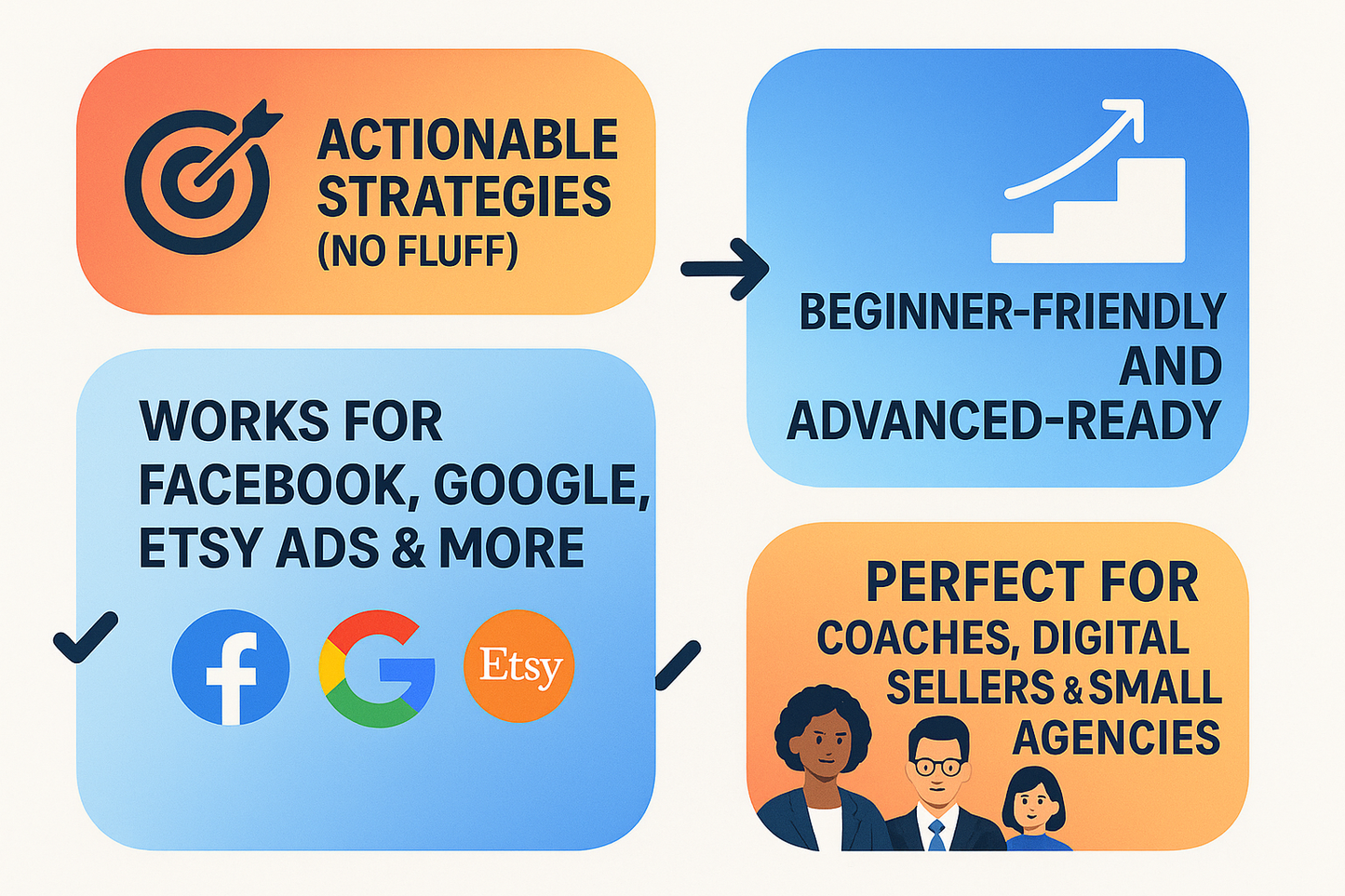 ACTIONABLE STRATEGIES (NO FLUFF)

BEGINNER-FRIENDLY AND ADVANCED-READY

WORKS FOR FACEBOOK, GOOGLE, ETSY ADS & MORE

f

G

Etsy

PERFECT FOR COACHES, DIGITAL SELLERS & SMALL AGENCIES